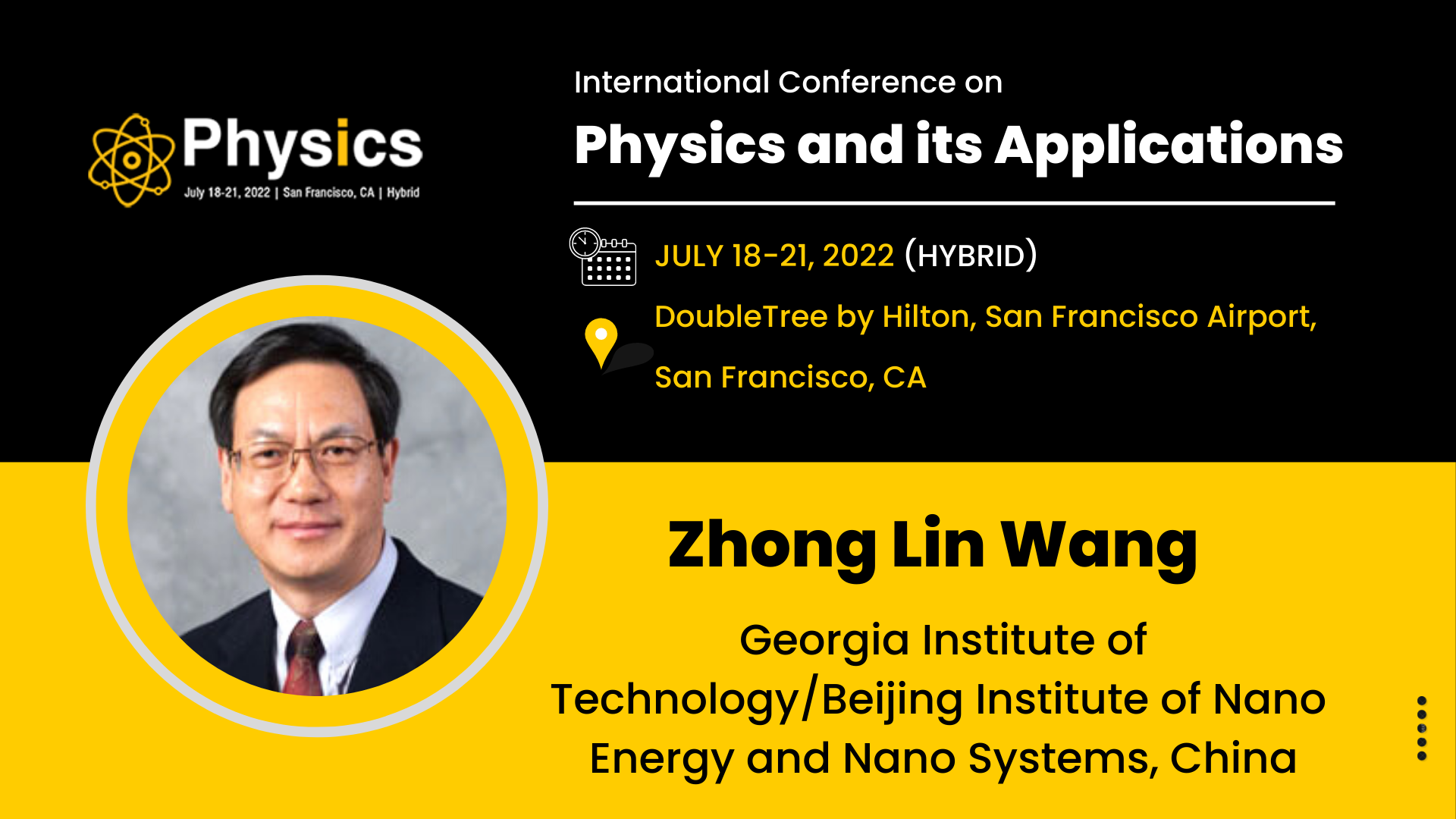 Physics
July 18-21, 2022 | San Francisco, CA | Hybrid

International Conference on
Physics and its Applications

JULY 18-21, 2022 (HYBRID)

DoubleTree by Hilton, San Francisco Airport,
San Francisco, CA

Zhong Lin Wang

Georgia Institute of Technology/Beijing Institute of Nano Energy and Nano Systems, China